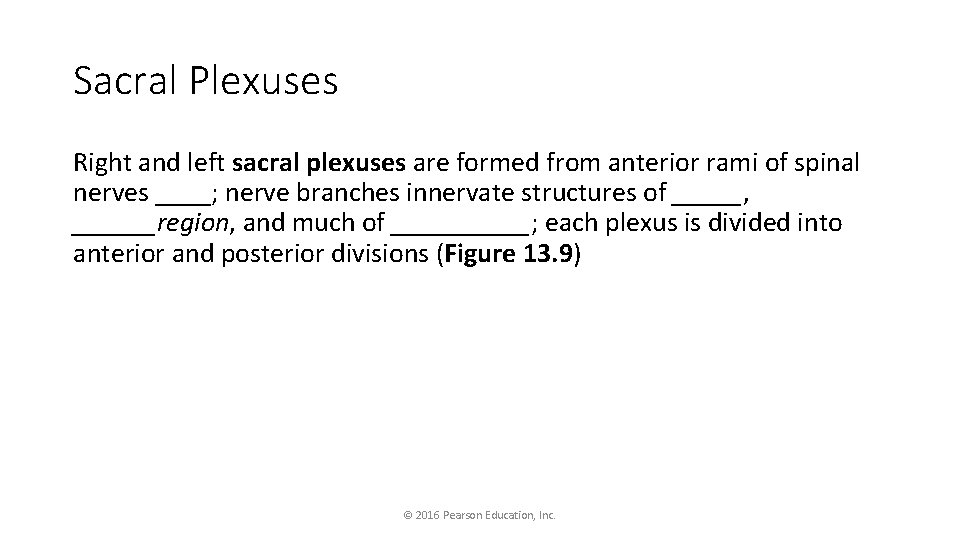 Sacral Plexuses

Right and left sacral plexuses are formed from anterior rami of spinal nerves ____; nerve branches innervate structures of _____, ______region, and much of __________; each plexus is divided into anterior and posterior divisions (Figure 13.9)

© 2016 Pearson Education, Inc.